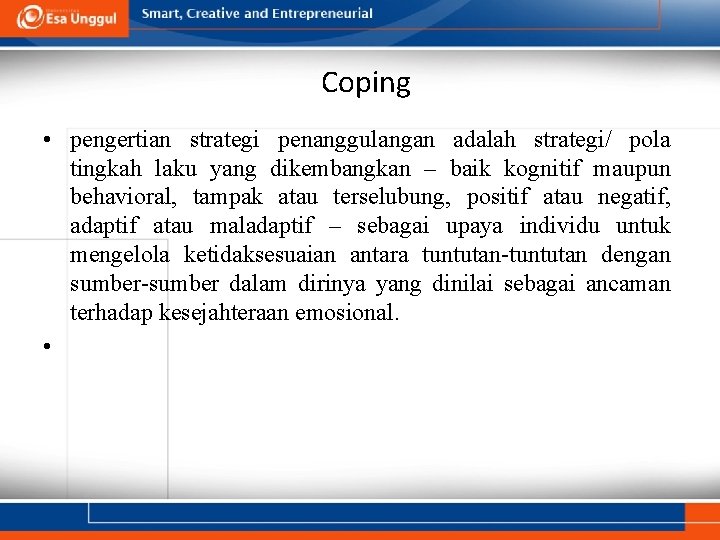 Esa Unggul

Smart, Creative and Entrepreneurial

Coping

• pengertian strategi penanggulangan adalah strategi/ pola tingkah laku yang dikembangkan – baik kognitif maupun behavioral, tampak atau terselubung, positif atau negatif, adaptif atau maladaptif – sebagai upaya individu untuk mengelola ketidaksesuaian antara tuntutan-tuntutan dengan sumber-sumber dalam dirinya yang dinilai sebagai ancaman terhadap kesejahteraan emosional.

•